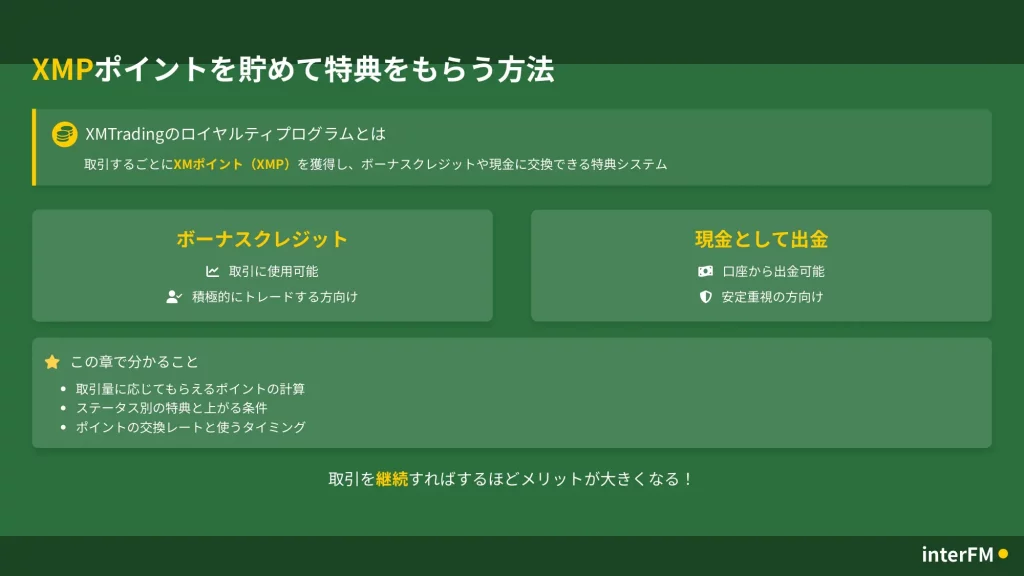 XMPポイントを貯めて特典をもらう方法

XMTradingのロイヤルティプログラムとは

取引するごとにXMポイント（XMP）を獲得し、ボーナスクレジットや現金に交換できる特典システム

ボーナスクレジット

取引に使用可能

積極的にトレードする方向け

現金として出金

口座から出金可能

安定重視の方向け

この章で分かること

- 取引量に応じてもらえるポイントの計算
- ステータス別の特典と上がる条件
- ポイントの交換レートと使うタイミング

取引を継続すればするほどメリットが大きくなる！

interFM